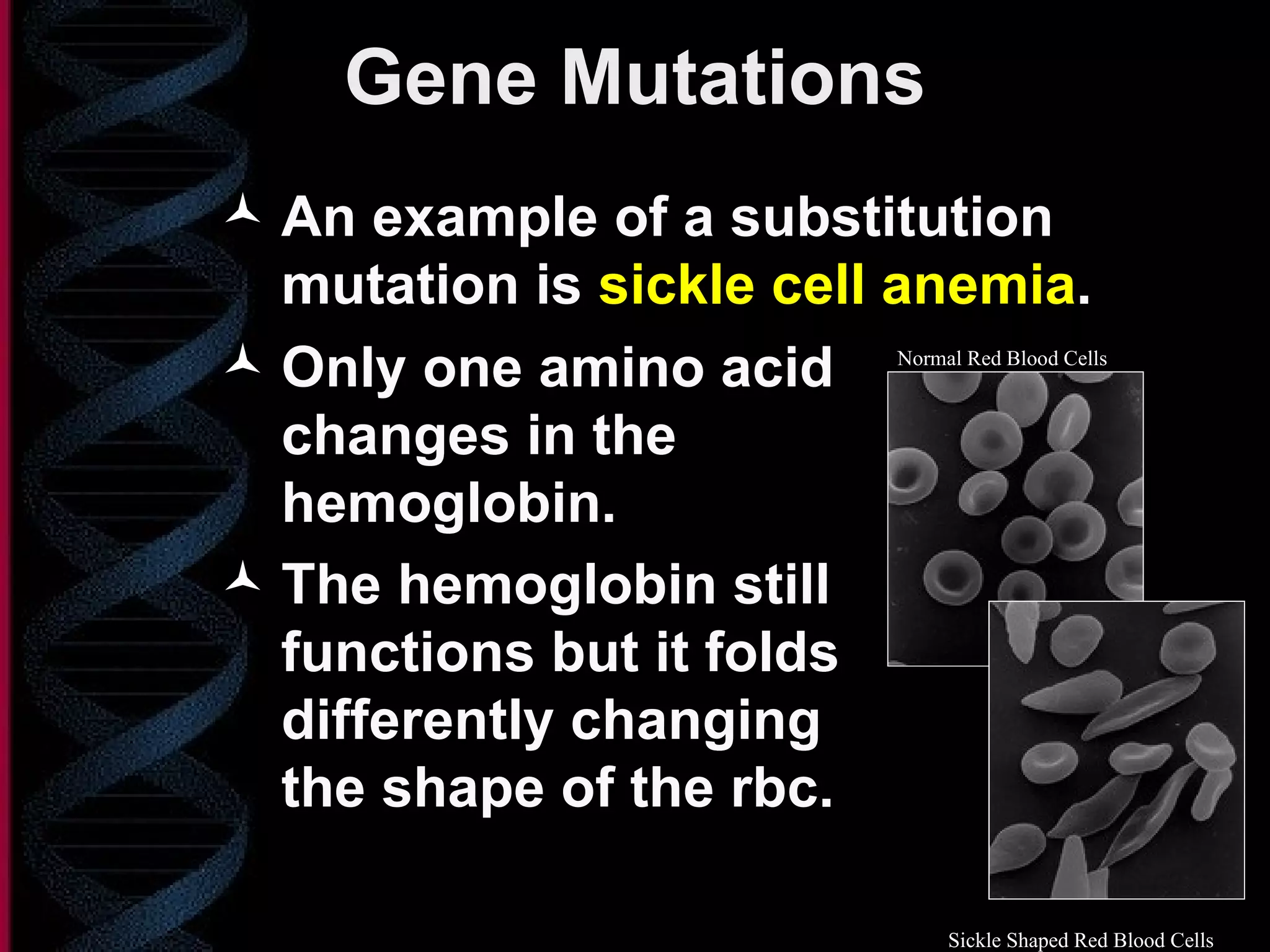 Gene Mutations

An example of a substitution mutation is sickle cell anemia.

Only one amino acid changes in the hemoglobin.

The hemoglobin still functions but it folds differently changing the shape of the rbc.

Normal Red Blood Cells

Sickle Shaped Red Blood Cells